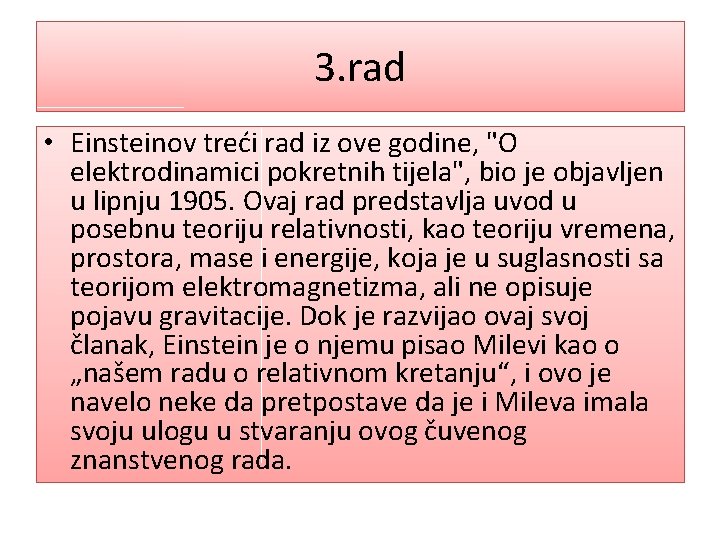 3.rad

• Einsteinov treći rad iz ove godine, "O elektrodinamici pokretnih tijela", bio je objavljen u lipnju 1905. Ovaj rad predstavlja uvod u posebnu teoriju relativnosti, kao teoriju vremena, prostora, mase i energije, koja je u suglasnosti sa teorijom elektromagnetizma, ali ne opisuje pojavu gravitacije. Dok je razvijao ovaj svoj članak, Einstein je o njemu pisao Milevi kao o „našem radu o relativnom kretanju“, i ovo je navelo neke da pretpostave da je i Mileva imala svoju ulogu u stvaranju ovog čuvenog znanstvenog rada.